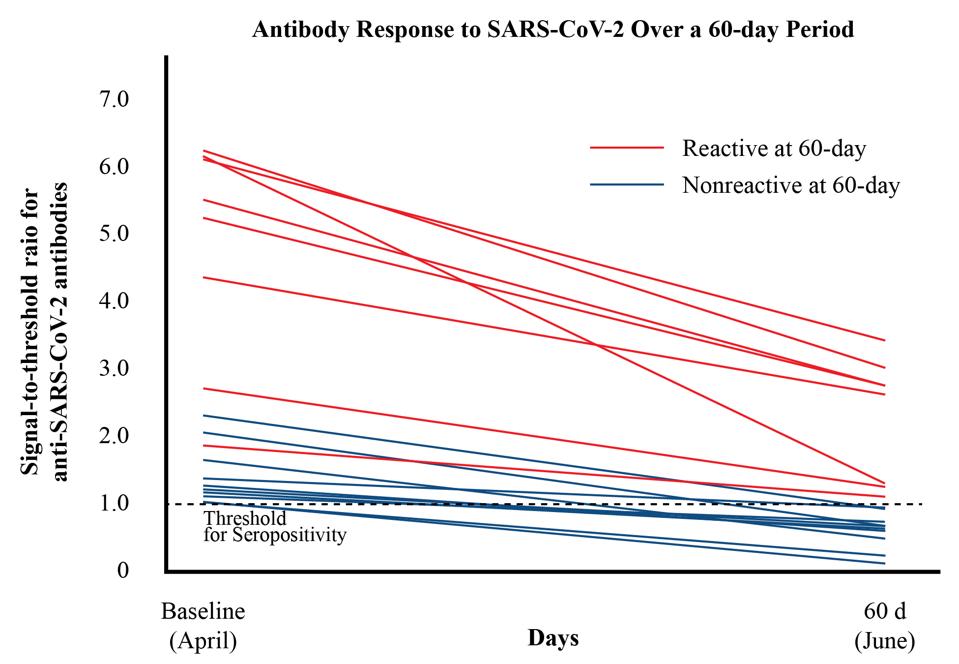 Antibody Response to SARS-CoV-2 Over a 60-day Period

Signal-to-threshold raio for anti-SARS-CoV-2 antibodies

7.0
6.0
5.0
4.0
3.0
2.0
1.0
0

Reactive at 60-day
Nonreactive at 60-day

Threshold for Seropositivity

Baseline (April)
Days
60 d (June)